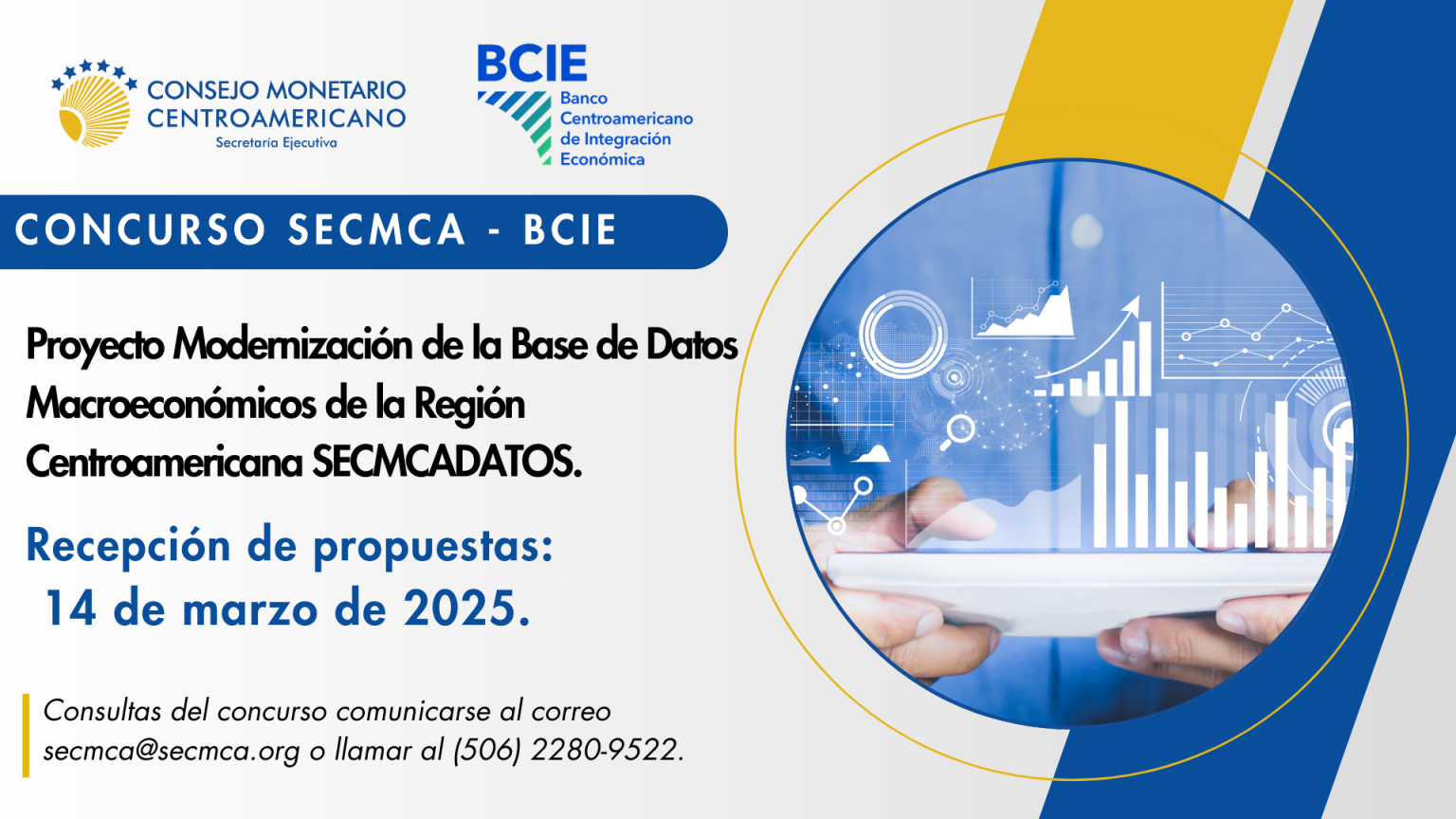 CONSEJO MONETARIO CENTROAMERICANO
Secretaría Ejecutiva

BCIE
Banco Centroamericano de Integración Económica

CONCURSO SECMCA - BCIE

Proyecto Modernización de la Base de Datos Macroeconómicos de la Región Centroamericana SECMCADATOS.

Recepción de propuestas:
14 de marzo de 2025.

Consultas del concurso comunicarse al correo secmca@secmca.org o llamar al (506) 2280-9522.